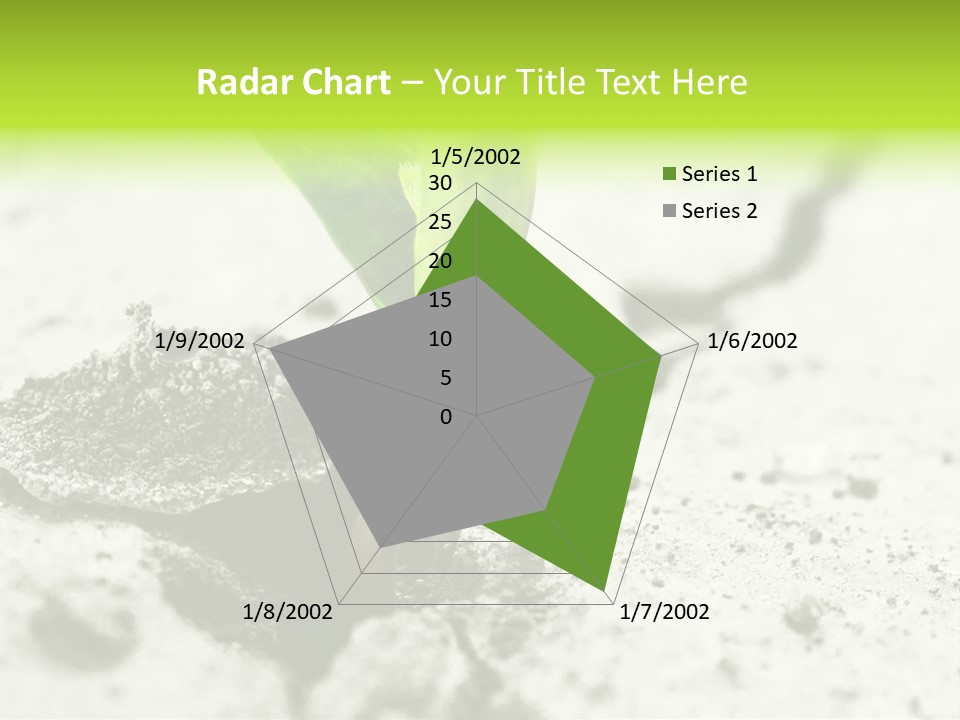 Radar Chart – Your Title Text Here

1/5/2002
30
25
20
15
10
5
0
1/6/2002
1/7/2002
1/8/2002
1/9/2002

Series 1
Series 2